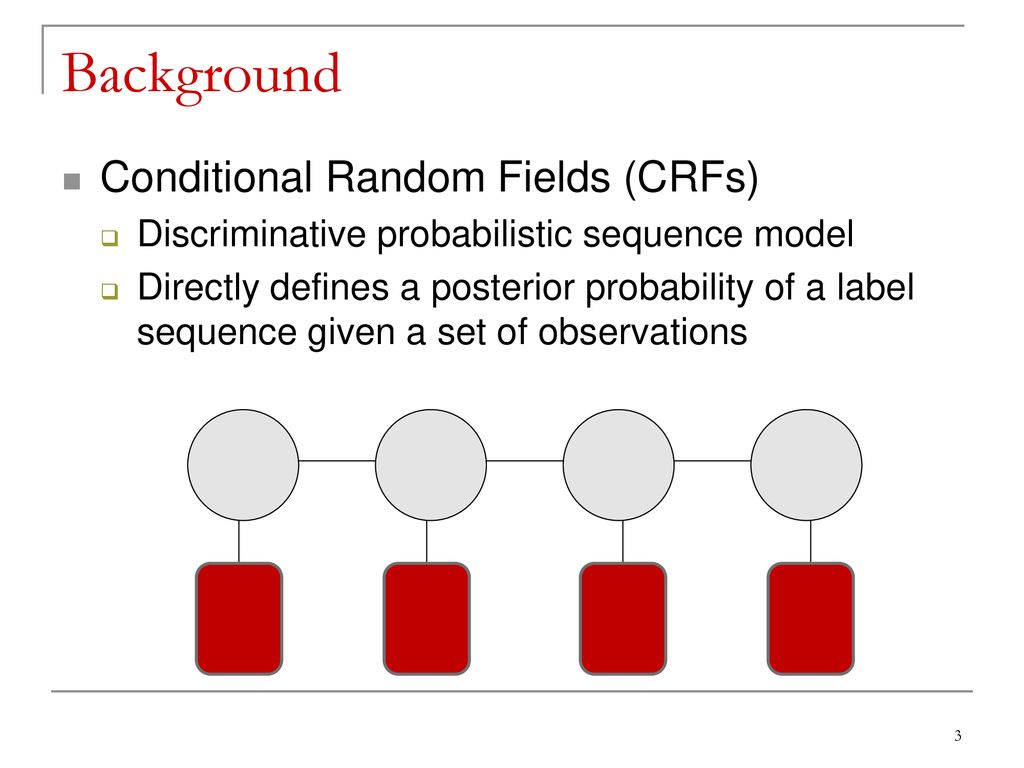 Background

Conditional Random Fields (CRFs)

Discriminative probabilistic sequence model

Directly defines a posterior probability of a label sequence given a set of observations

3